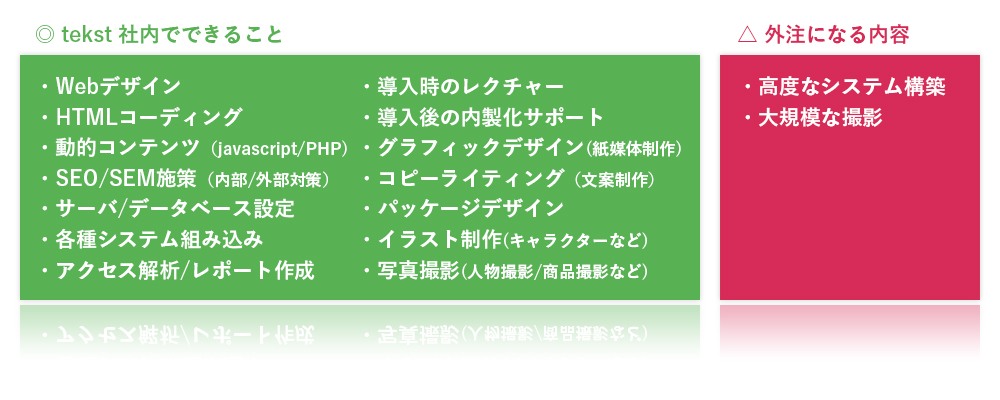 ◎ tekst 社内でできること

・Webデザイン
・HTMLコーディング
・動的コンテンツ（javascript/PHP）
・SEO/SEM施策（内部/外部対策）
・サーバ/データベース設定
・各種システム組み込み
・アクセス解析/レポート作成

・導入時のレクチャー
・導入後の内製化サポート
・グラフィックデザイン(紙媒体制作)
・コピーライティング（文案制作）
・パッケージデザイン
・イラスト制作(キャラクターなど)
・写真撮影(人物撮影/商品撮影など)

△ 外注になる内容

・高度なシステム構築
・大規模な撮影